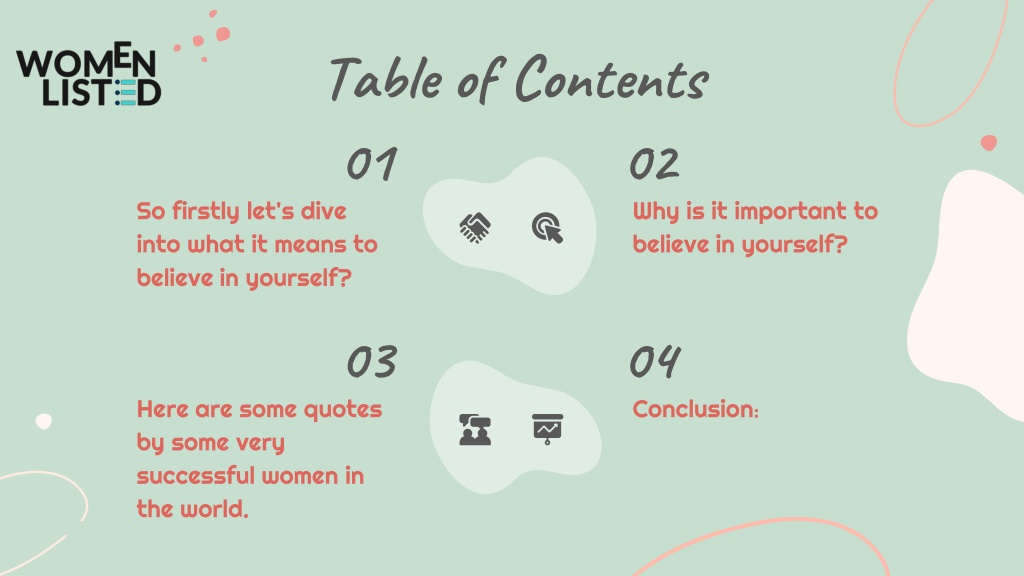 WOMEN LISTED

Table of Contents

01

So firstly let's dive into what it means to believe in yourself?

02

Why is it important to believe in yourself?

03

Here are some quotes by some very successful women in the world.

04

Conclusion: